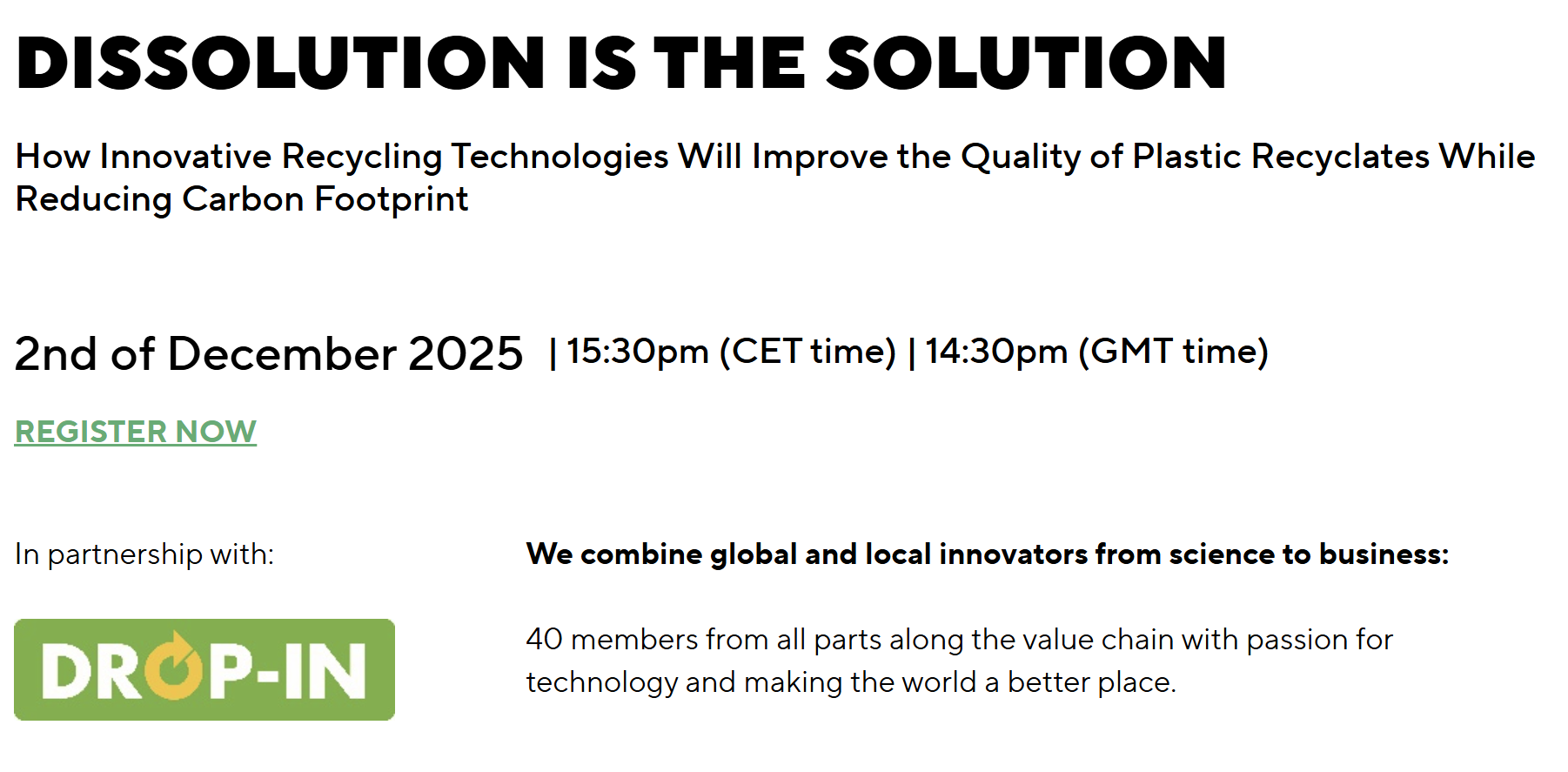 DISSOLUTION IS THE SOLUTION

How Innovative Recycling Technologies Will Improve the Quality of Plastic Recyclates While Reducing Carbon Footprint

2nd of December 2025 | 15:30pm (CET time) | 14:30pm (GMT time)

REGISTER NOW

In partnership with:

DROP-IN

We combine global and local innovators from science to business:

40 members from all parts along the value chain with passion for technology and making the world a better place.